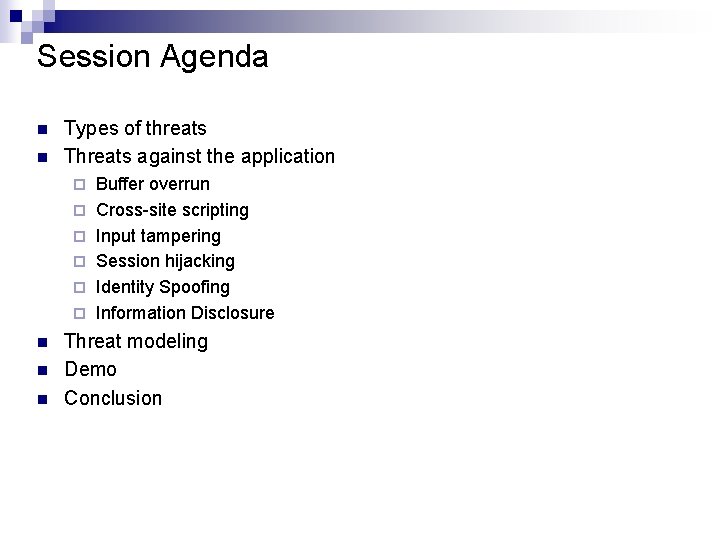 Session Agenda

- Types of threats
- Threats against the application
  - Buffer overrun
  - Cross-site scripting
  - Input tampering
  - Session hijacking
  - Identity Spoofing
  - Information Disclosure
- Threat modeling
- Demo
- Conclusion